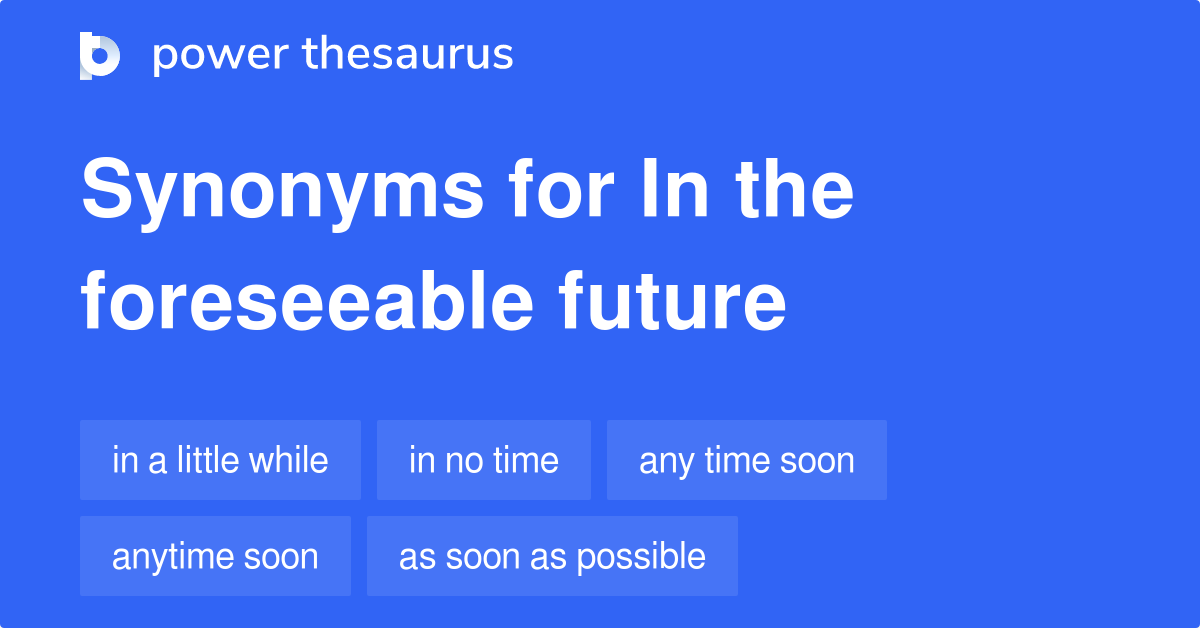 power thesaurus

Synonyms for In the foreseeable future

in a little while
in no time
any time soon
anytime soon
as soon as possible